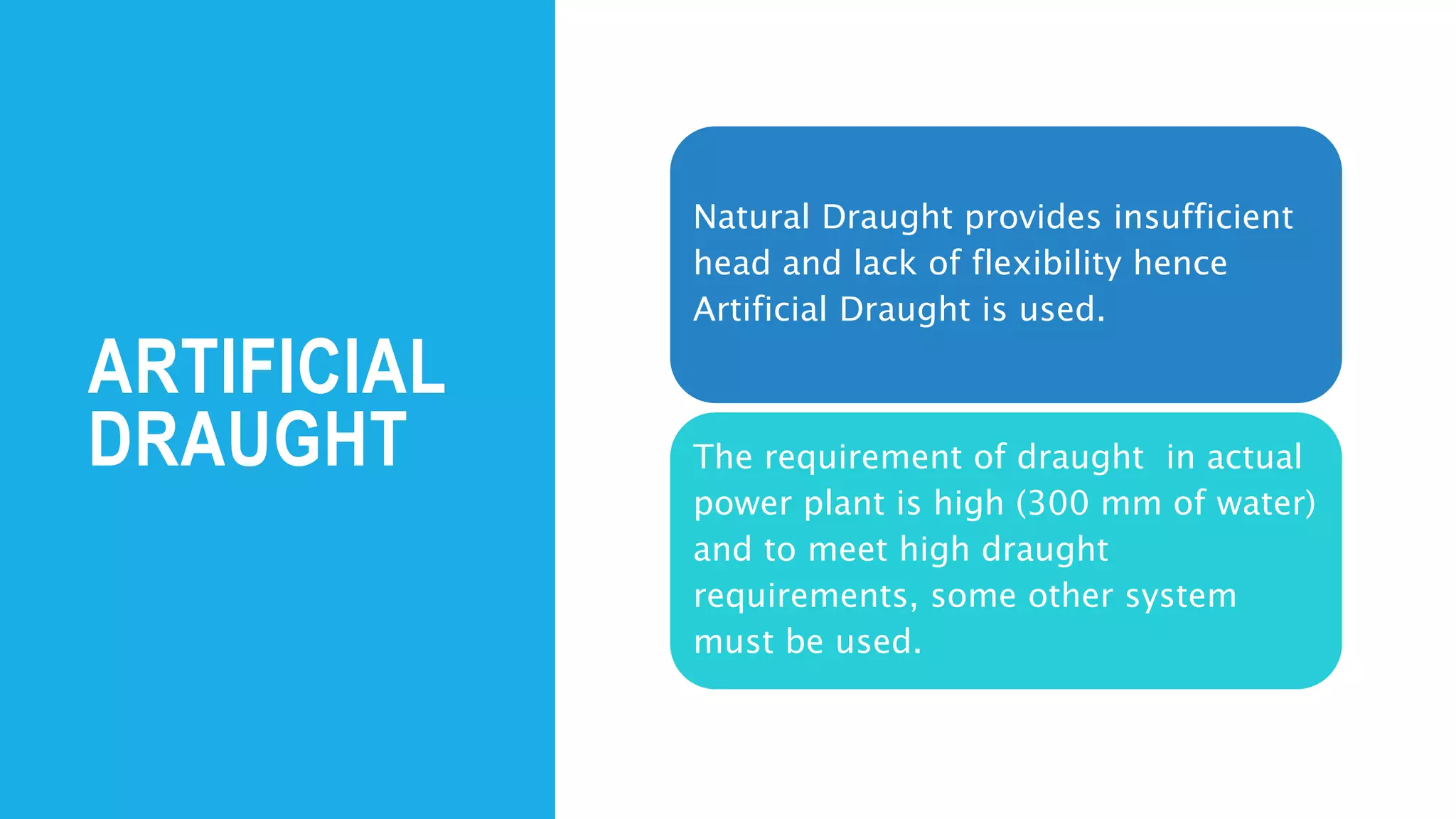 ARTIFICIAL DRAUGHT

Natural Draught provides insufficient head and lack of flexibility hence Artificial Draught is used.

The requirement of draught  in actual power plant is high (300 mm of water) and to meet high draught requirements, some other system must be used.